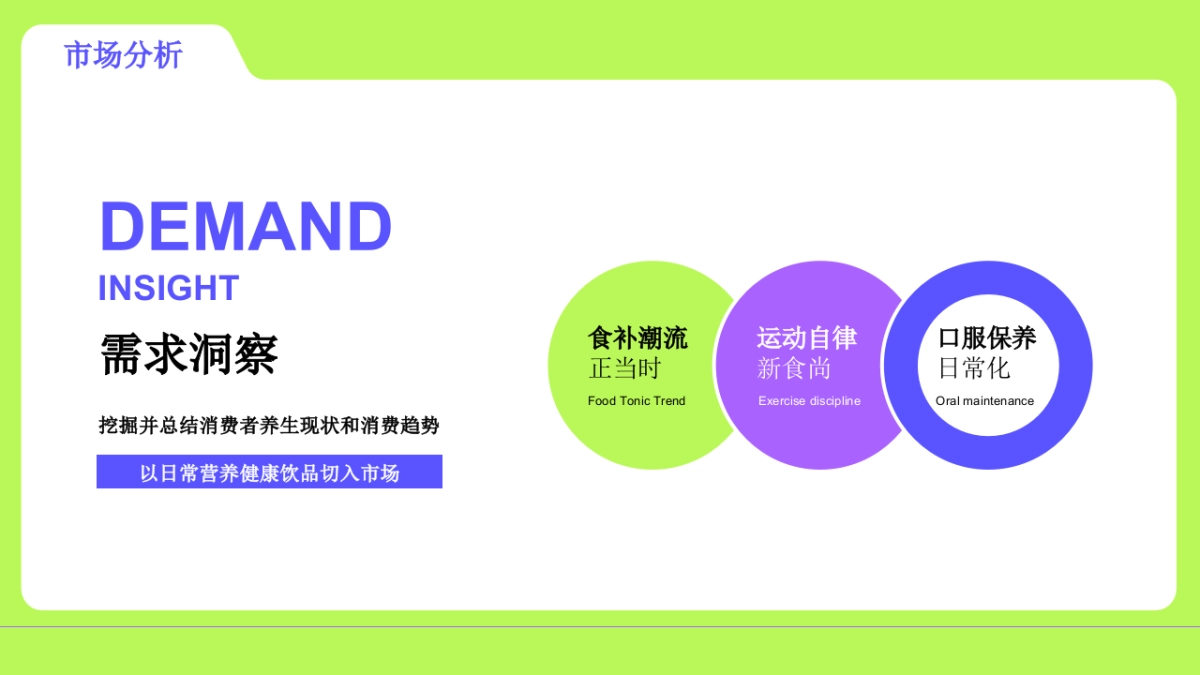 市场分析

DEMAND
INSIGHT
需求洞察

挖掘并总结消费者养生现状和消费趋势

以日常营养健康饮品切入市场

食补潮流
正当时
Food Tonic Trend

运动自律
新食尚
Exercise discipline

口服保养
日常化
Oral maintenance